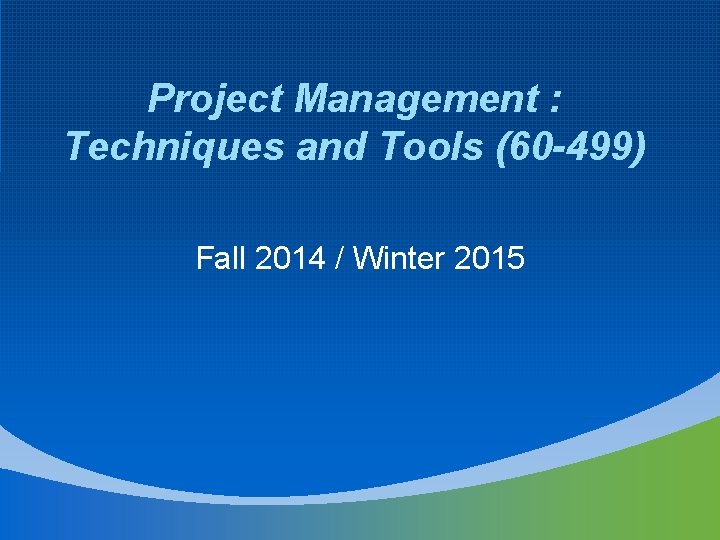 Project Management : Techniques and Tools (60-499)

Fall 2014 / Winter 2015